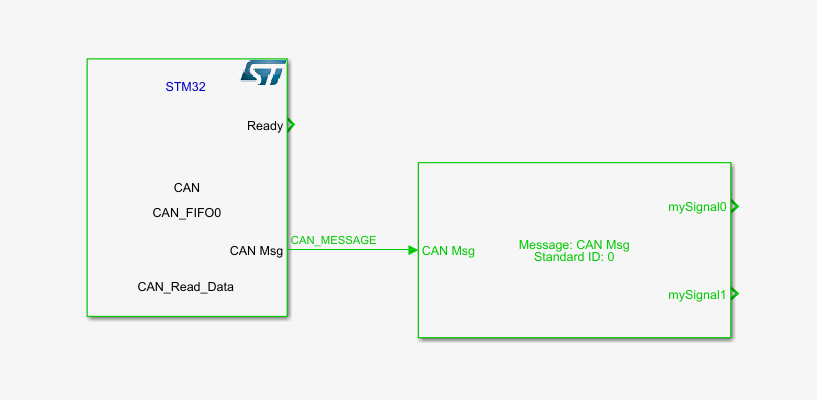 STM32

Ready

CAN
CAN_FIFO0

CAN Msg

CAN_Read_Data

CAN_MESSAGE

CAN Msg

Message: CAN Msg
Standard ID: 0

mySignal0

mySignal1